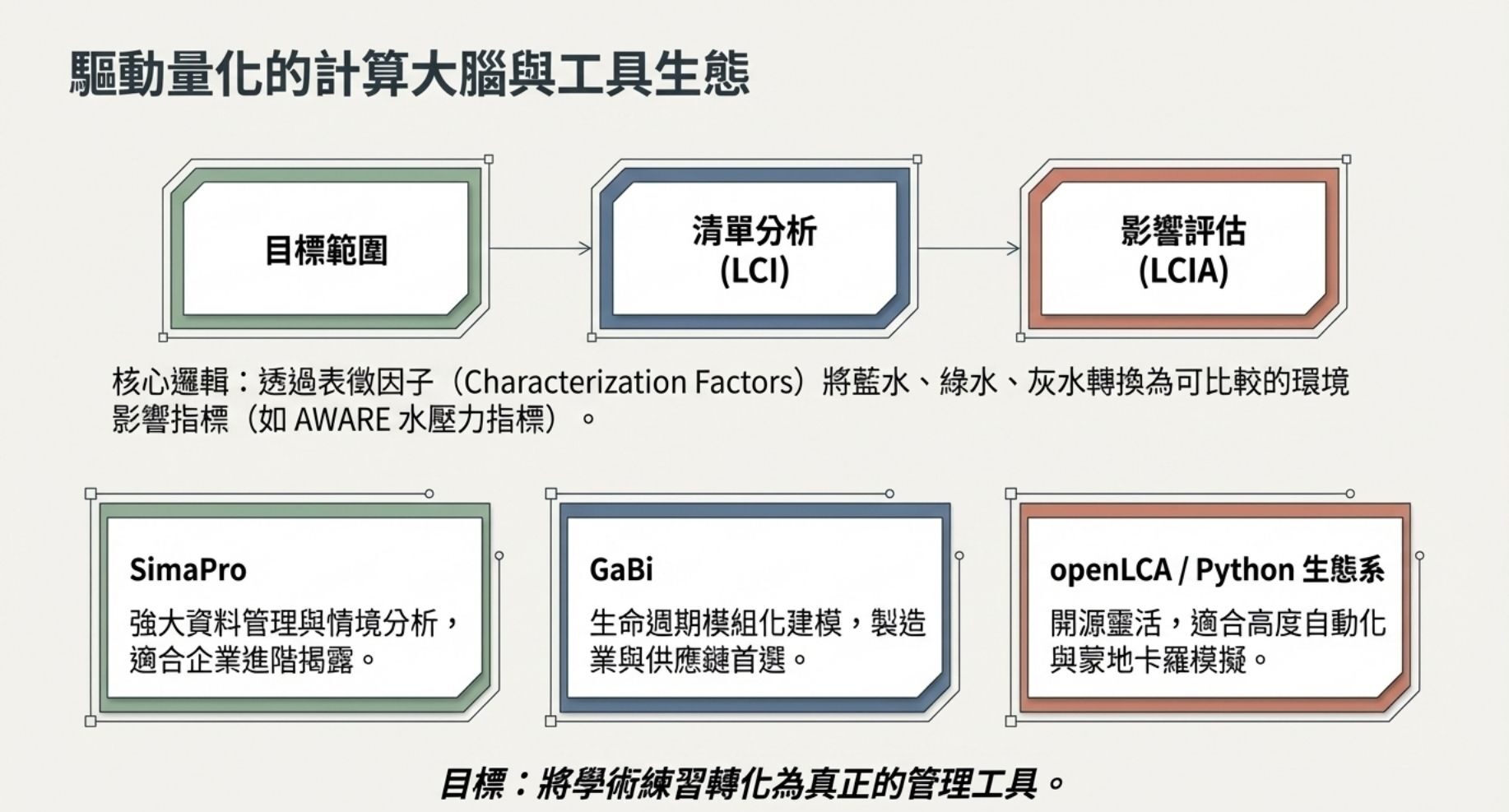 驅動量化的計算大腦與工具生態

目標範圍

清單分析
(LCI)

影響評估
(LCIA)

核心邏輯：透過表徵因子（Characterization Factors）將藍水、綠水、灰水轉換為可比較的環境影響指標（如 AWARE 水壓力指標）。

SimaPro
強大資料管理與情境分析，適合企業進階揭露。

GaBi
生命週期模組化建模，製造業與供應鏈首選。

openLCA / Python 生態系
開源靈活，適合高度自動化與蒙地卡羅模擬。

目標：將學術練習轉化為真正的管理工具。